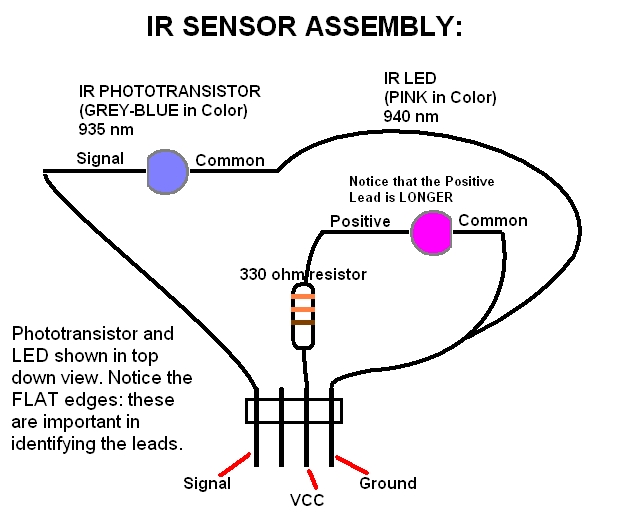 IR SENSOR ASSEMBLY:

IR PHOTOTRANSISTOR
(GREY-BLUE in Color)
935 nm

IR LED
(PINK in Color)
940 nm

Signal

Common

Notice that the Positive Lead is LONGER

Positive

Common

330 ohm resistor

Phototransistor and LED shown in top down view. Notice the FLAT edges: these are important in identifying the leads.

Signal

VCC

Ground